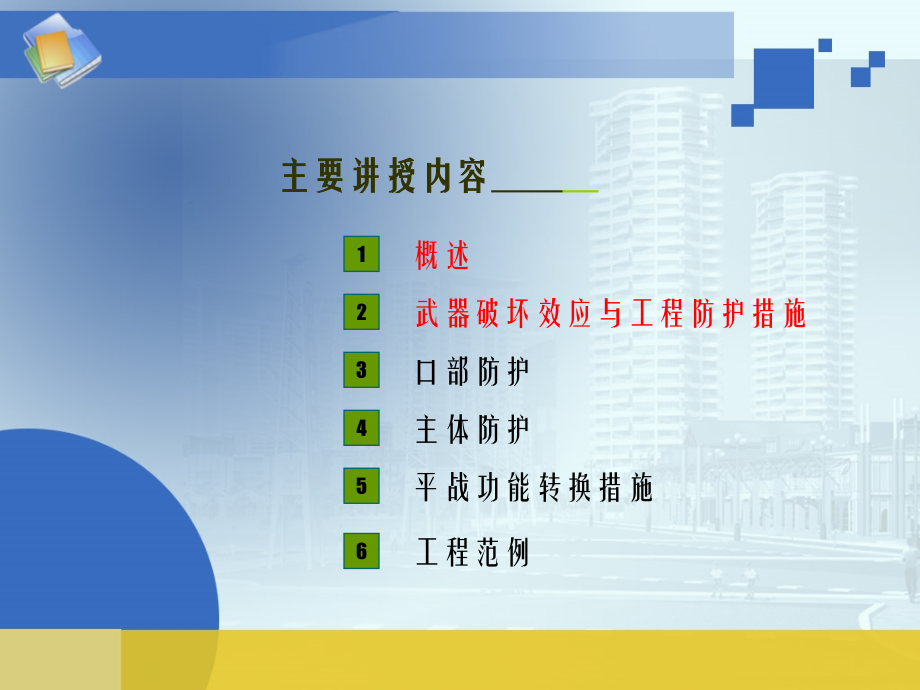 主要讲授内容

1 概述

2 武器破坏效应与工程防护措施

3 口部防护

4 主体防护

5 平战功能转换措施

6 工程范例